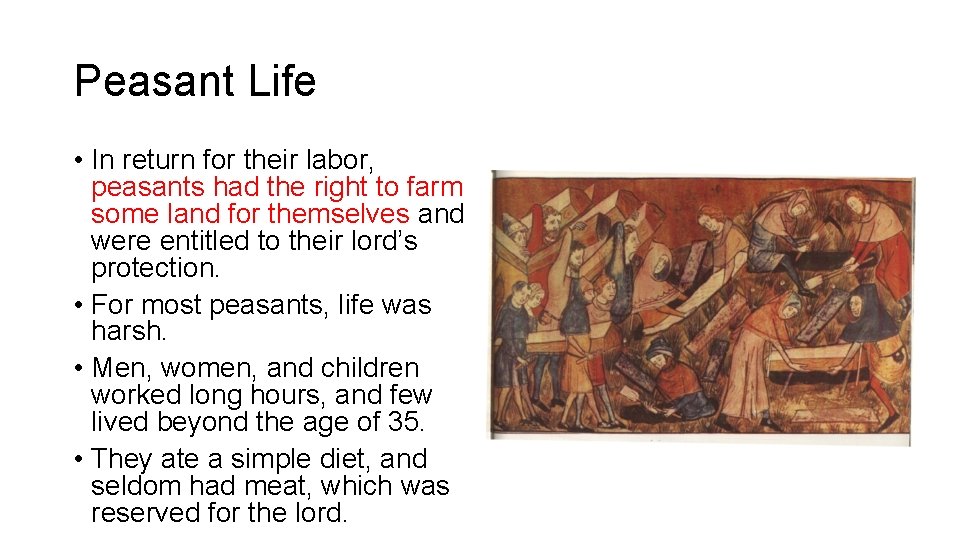 Peasant Life

• In return for their labor, peasants had the right to farm some land for themselves and were entitled to their lord's protection.

• For most peasants, life was harsh.

• Men, women, and children worked long hours, and few lived beyond the age of 35.

• They ate a simple diet, and seldom had meat, which was reserved for the lord.